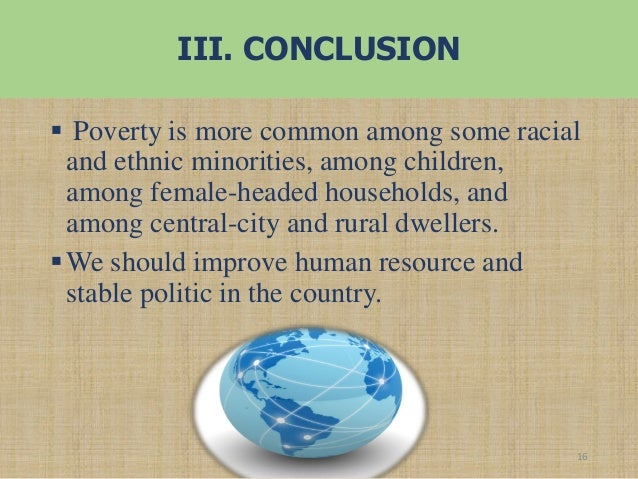 III. CONCLUSION

▪ Poverty is more common among some racial and ethnic minorities, among children, among female-headed households, and among central-city and rural dwellers.

▪ We should improve human resource and stable politic in the country.

16